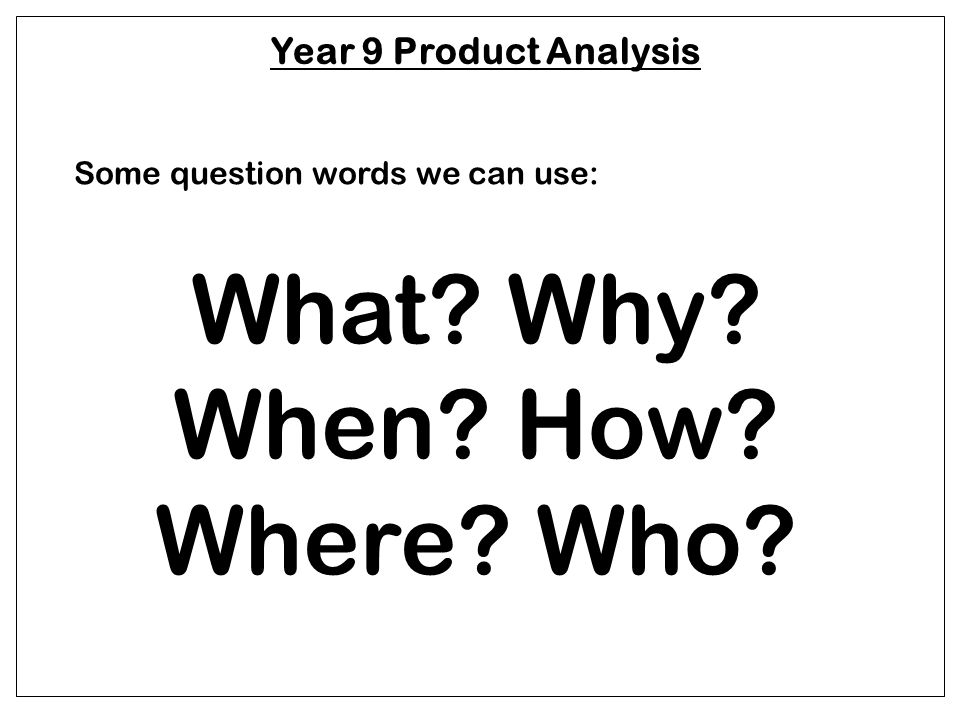 Year 9 Product Analysis

Some question words we can use:

What? Why?
When? How?
Where? Who?